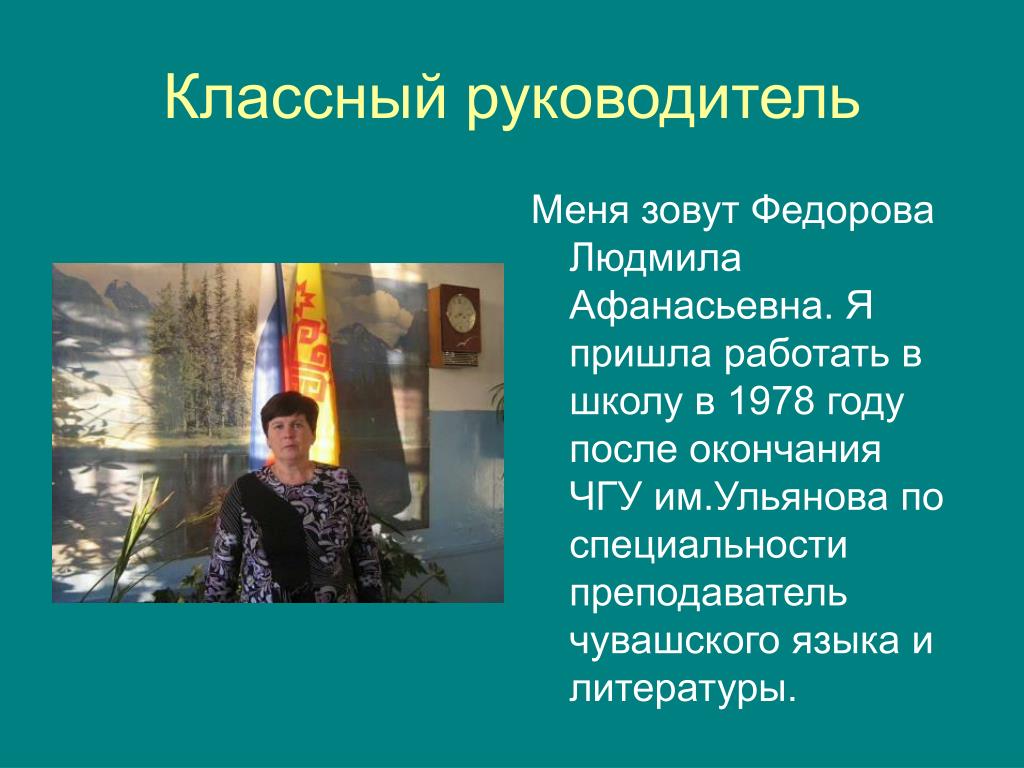 Классный руководитель

Меня зовут Федорова Людмила Афанасьевна. Я пришла работать в школу в 1978 году после окончания ЧГУ им.Ульянова по специальности преподаватель чувашского языка и литературы.